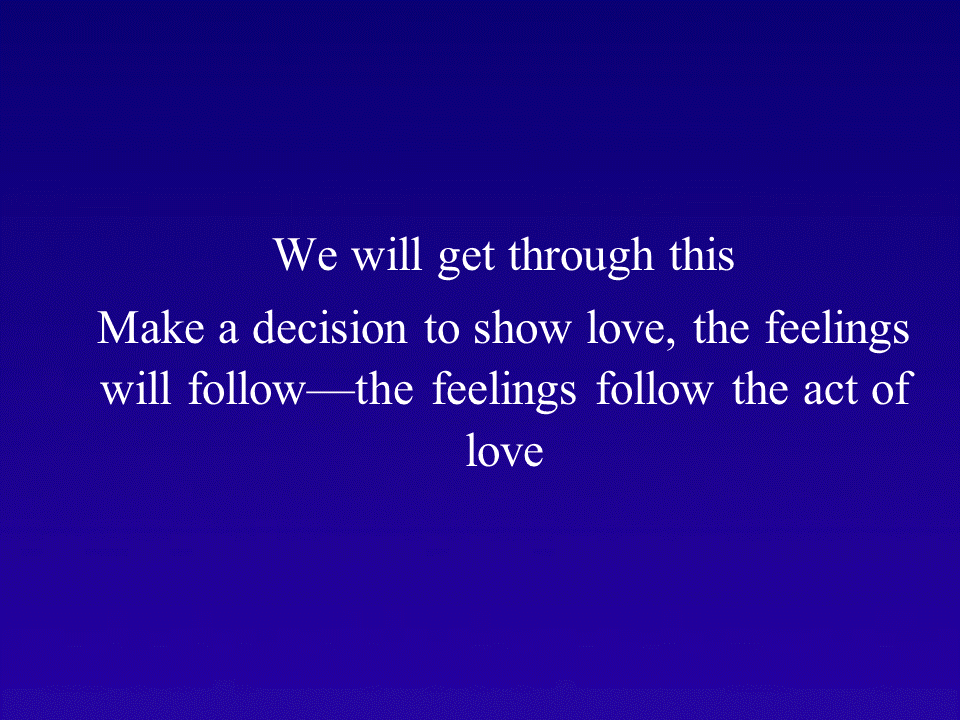 We will get through this

Make a decision to show love, the feelings will follow—the feelings follow the act of love